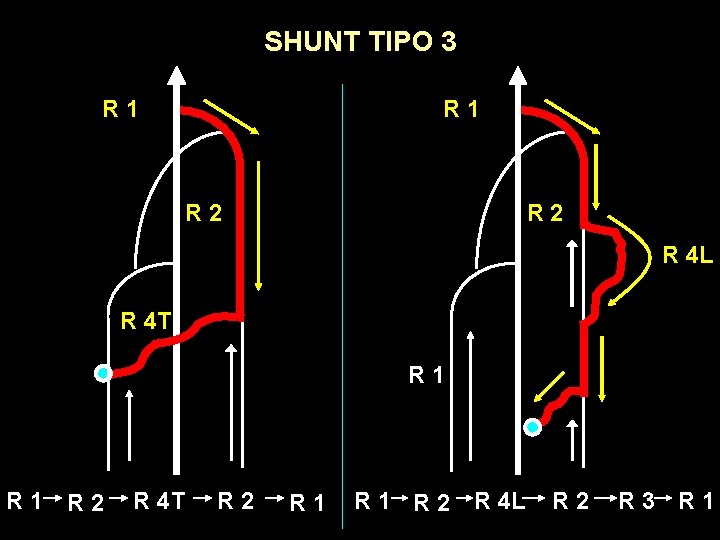 SHUNT TIPO 3

R 1

R 2

R 4T

R 1 → R 2 → R 4T → R 2 → R 1

R 1

R 2

R 4L

R 1

R 1 → R 2 → R 4L → R 2 → R 3 → R 1